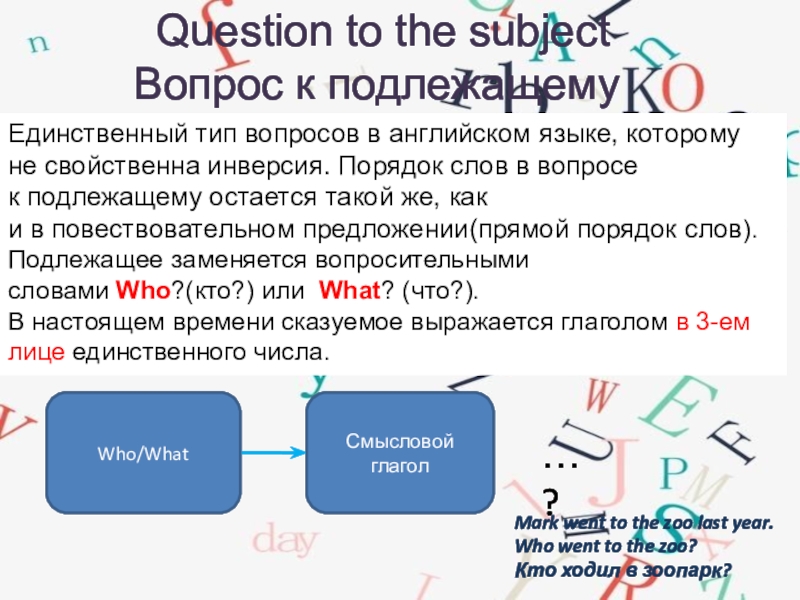 Question to the subject
Вопрос к подлежащему

Единственный тип вопросов в английском языке, которому не свойственна инверсия. Порядок слов в вопросе к подлежащему остается такой же, как и в повествовательном предложении(прямой порядок слов). Подлежащее заменяется вопросительными словами Who?(кто?) или What? (что?). В настоящем времени сказуемое выражается глаголом в 3-ем лице единственного числа.

Who/What

Смысловой глагол

…?

Mark went to the zoo last year.
Who went to the zoo?
Кто ходил в зоопарк?